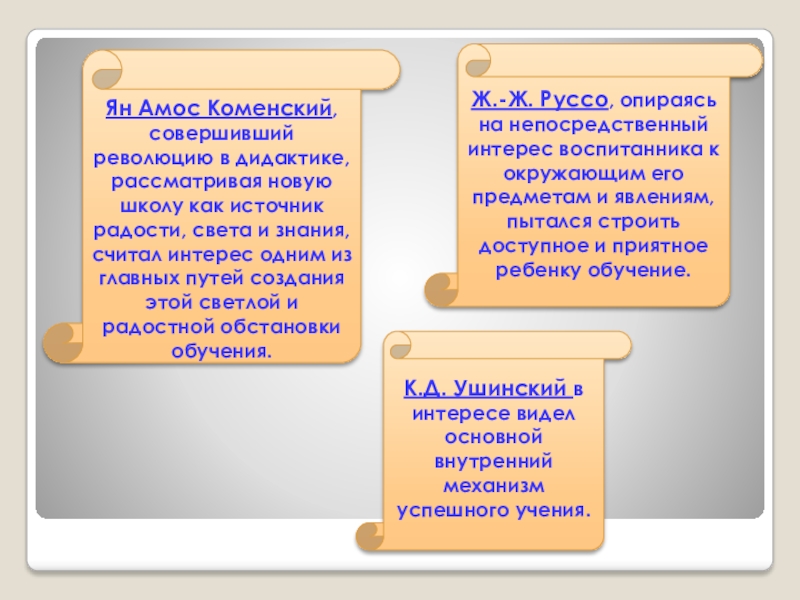 Ян Амос Коменский, совершивший революцию в дидактике, рассматривая новую школу как источник радости, света и знания, считал интерес одним из главных путей создания этой светлой и радостной обстановки обучения.

Ж.-Ж. Руссо, опираясь на непосредственный интерес воспитанника к окружающим его предметам и явлениям, пытался строить доступное и приятное ребенку обучение.

К.Д. Ушинский в интересе видел основной внутренний механизм успешного учения.